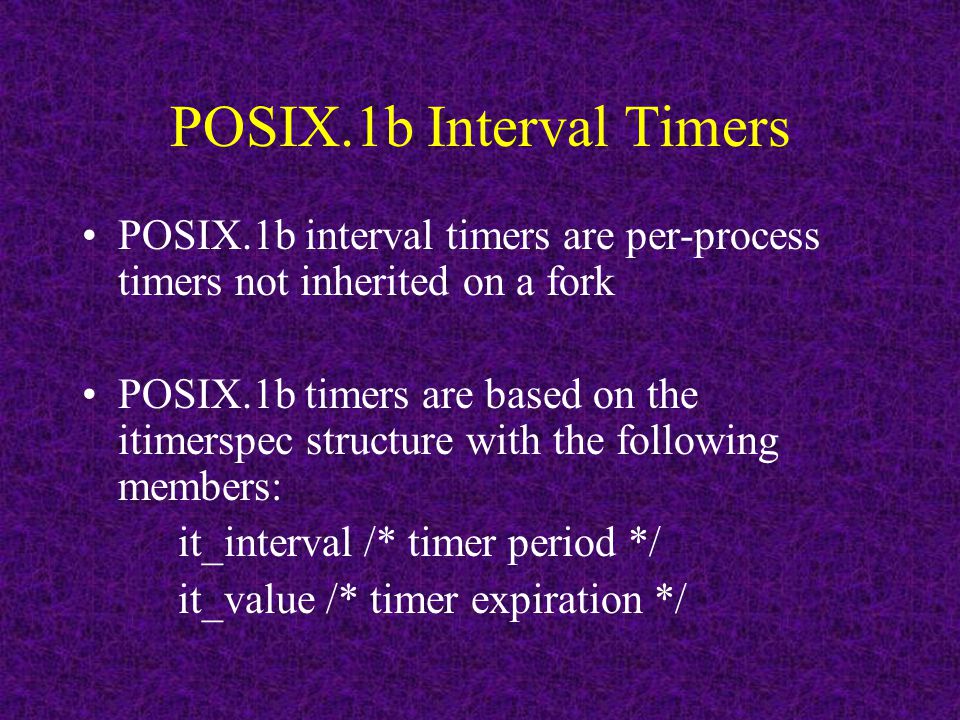 POSIX.1b Interval Timers

• POSIX.1b interval timers are per-process timers not inherited on a fork

• POSIX.1b timers are based on the itimerspec structure with the following members:

it_interval /* timer period */

it_value /* timer expiration */